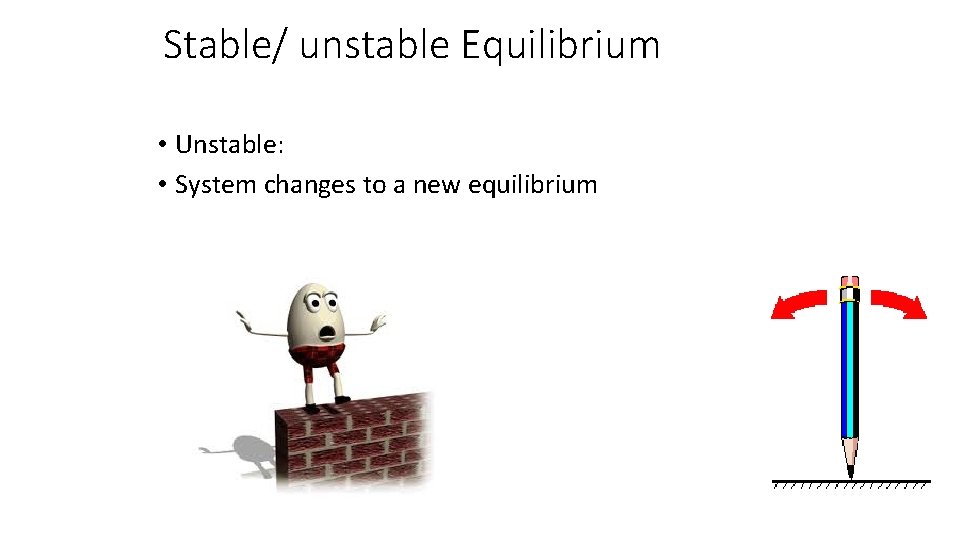 Stable/ unstable Equilibrium

• Unstable:
• System changes to a new equilibrium